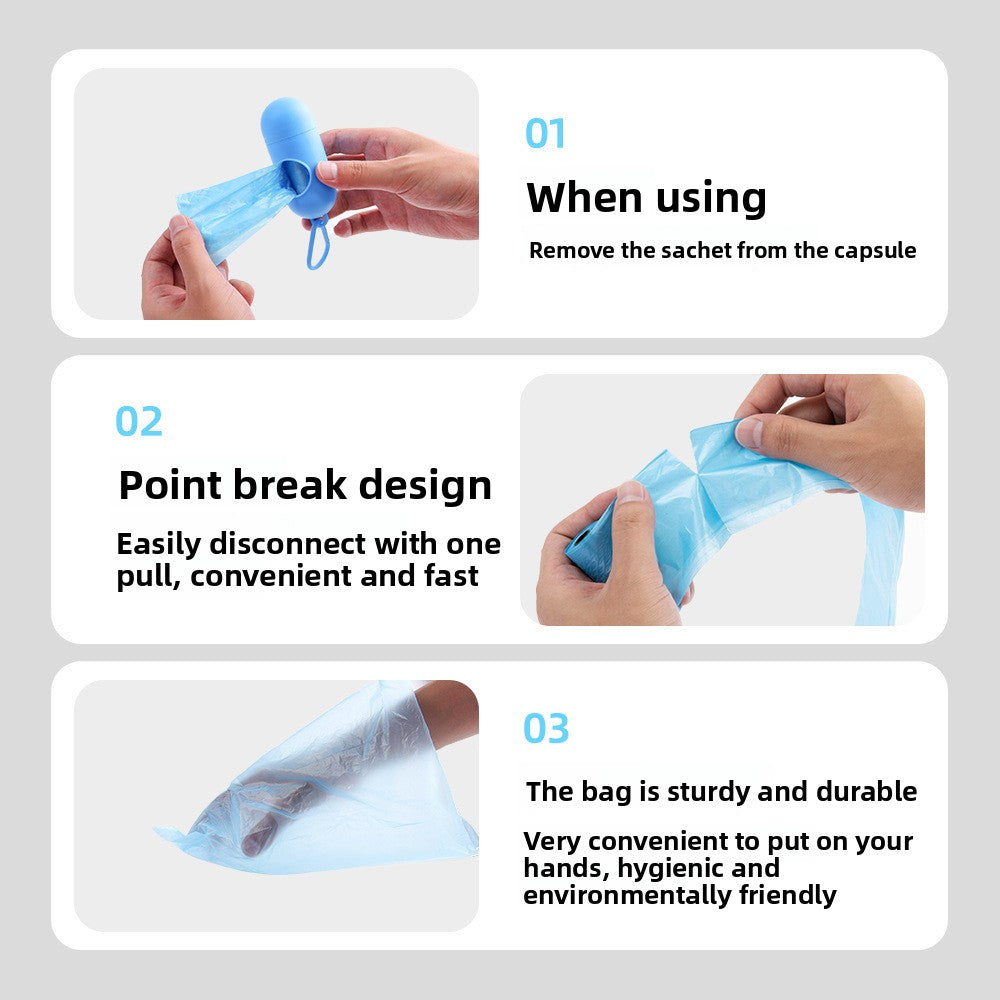 01

When using

Remove the sachet from the capsule

02

Point break design

Easily disconnect with one pull, convenient and fast

03

The bag is sturdy and durable

Very convenient to put on your hands, hygienic and environmentally friendly